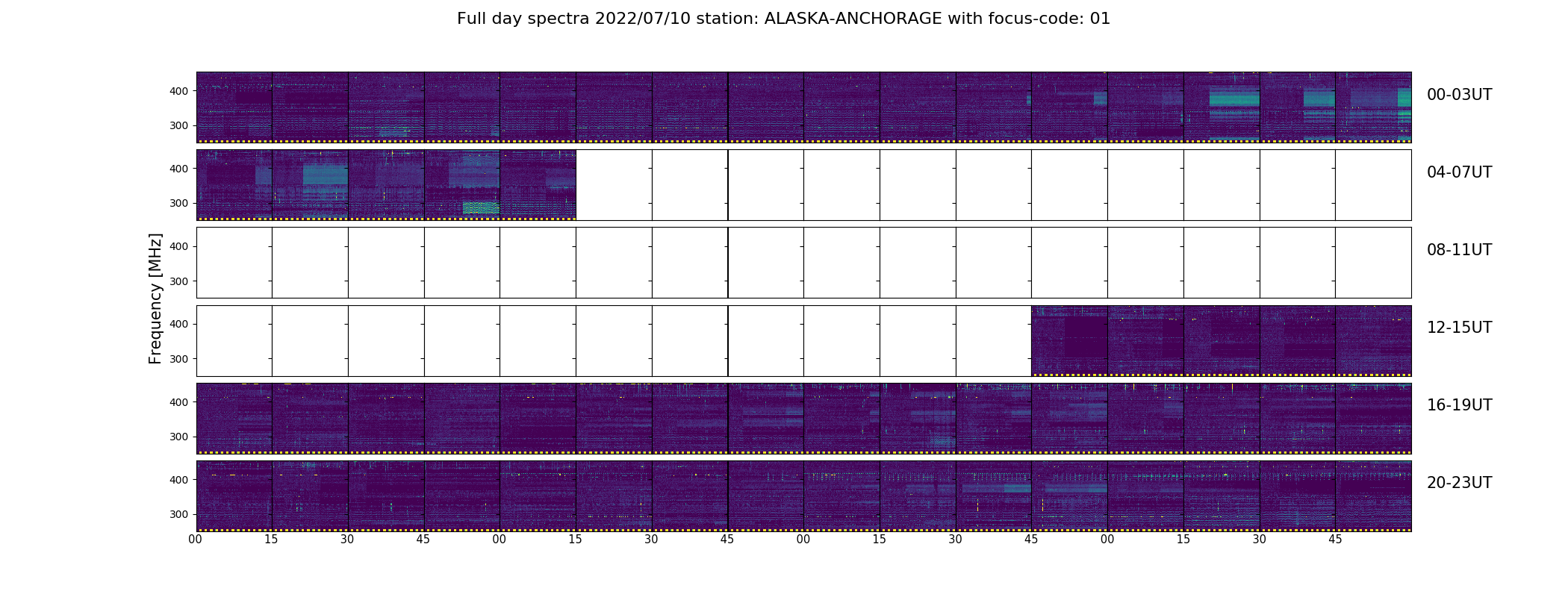 Full day spectra 2022/07/10 station: ALASKA-ANCHORAGE with focus-code: 01

Frequency [MHz]

400
300
00-03UT

400
300
04-07UT

400
300
08-11UT

400
300
12-15UT

400
300
16-19UT

400
300
20-23UT

00 15 30 45 00 15 30 45 00 15 30 45 00 15 30 45